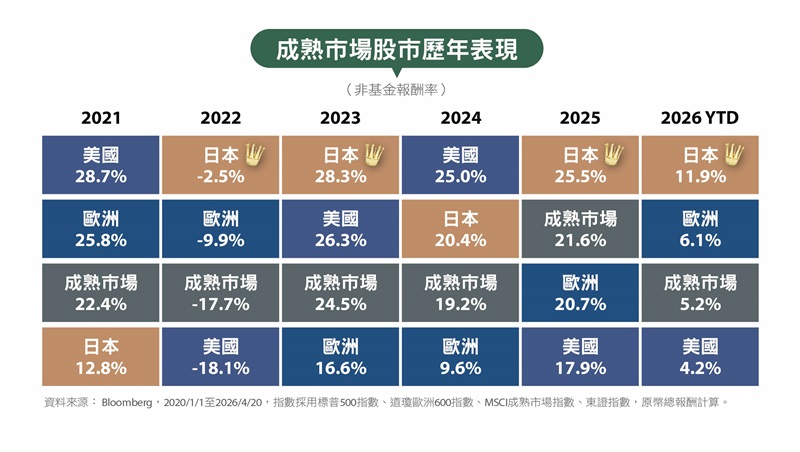 成熟市場股市歷年表現

（非基金報酬率）

| 2021 | 2022 | 2023 | 2024 | 2025 | 2026 YTD |
|---|---|---|---|---|---|
| 美國 28.7% | 日本 -2.5% | 日本 28.3% | 美國 25.0% | 日本 25.5% | 日本 11.9% |
| 歐洲 25.8% | 歐洲 -9.9% | 美國 26.3% | 日本 20.4% | 成熟市場 21.6% | 歐洲 6.1% |
| 成熟市場 22.4% | 成熟市場 -17.7% | 成熟市場 24.5% | 成熟市場 19.2% | 歐洲 20.7% | 成熟市場 5.2% |
| 日本 12.8% | 美國 -18.1% | 歐洲 16.6% | 歐洲 9.6% | 美國 17.9% | 美國 4.2% |

資料來源： Bloomberg，2020/1/1至2026/4/20，指數採用標普500指數、道瓊歐洲600指數、MSCI成熟市場指數、東證指數，原幣總報酬計算。